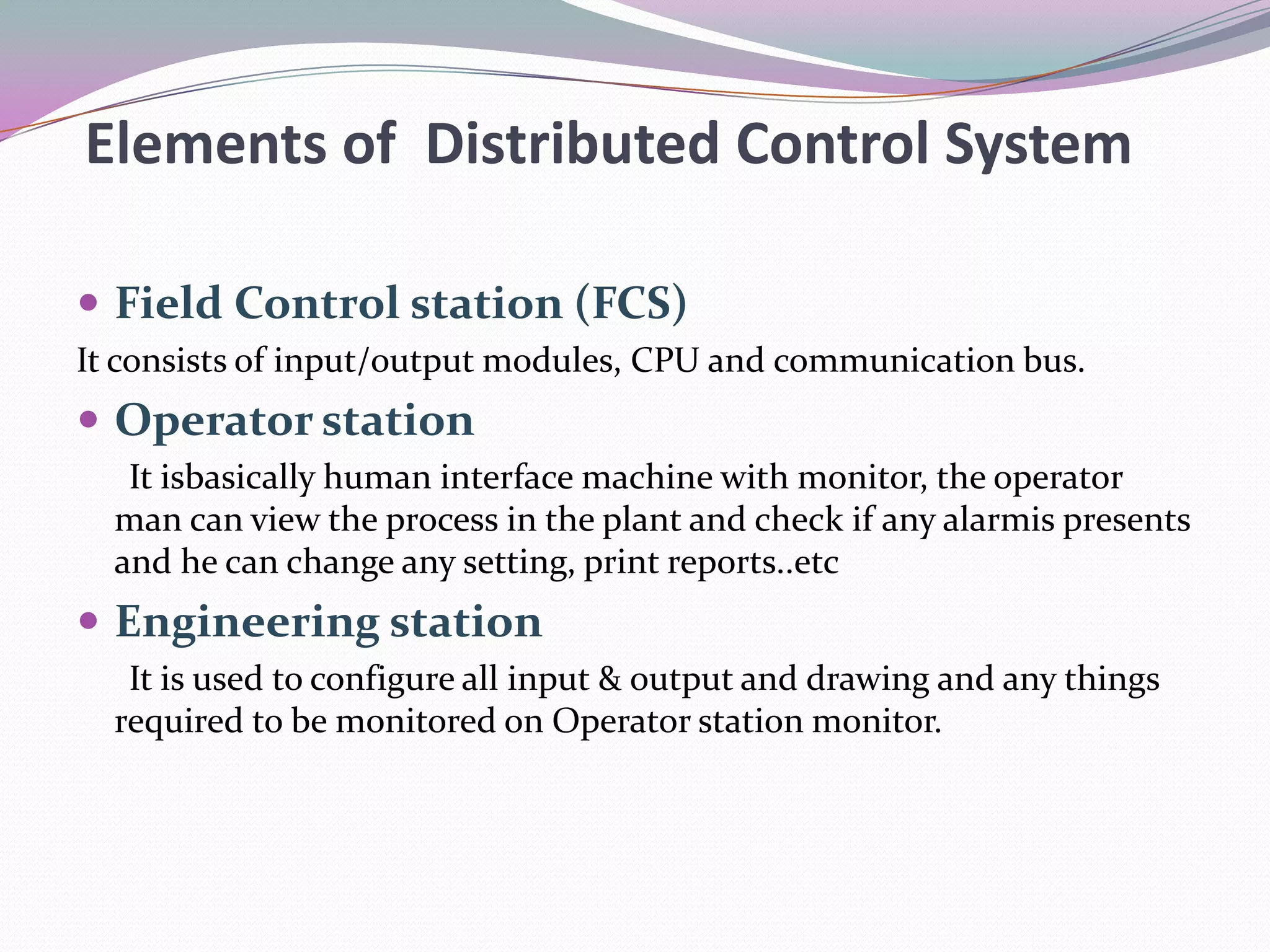 Elements of  Distributed Control System

• Field Control station (FCS)

It consists of input/output modules, CPU and communication bus.

• Operator station

It isbasically human interface machine with monitor, the operator man can view the process in the plant and check if any alarmis presents and he can change any setting, print reports..etc

• Engineering station

It is used to configure all input & output and drawing and any things required to be monitored on Operator station monitor.